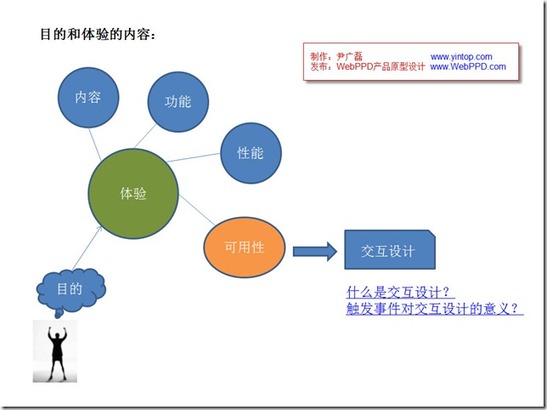 目的和体验的内容：

制作：尹广磊 www.yintop.com
发布：WebPPD产品原型设计 www.WebPPD.com

内容

功能

性能

体验

可用性

交互设计

目的

什么是交互设计？
触发事件对交互设计的意义？